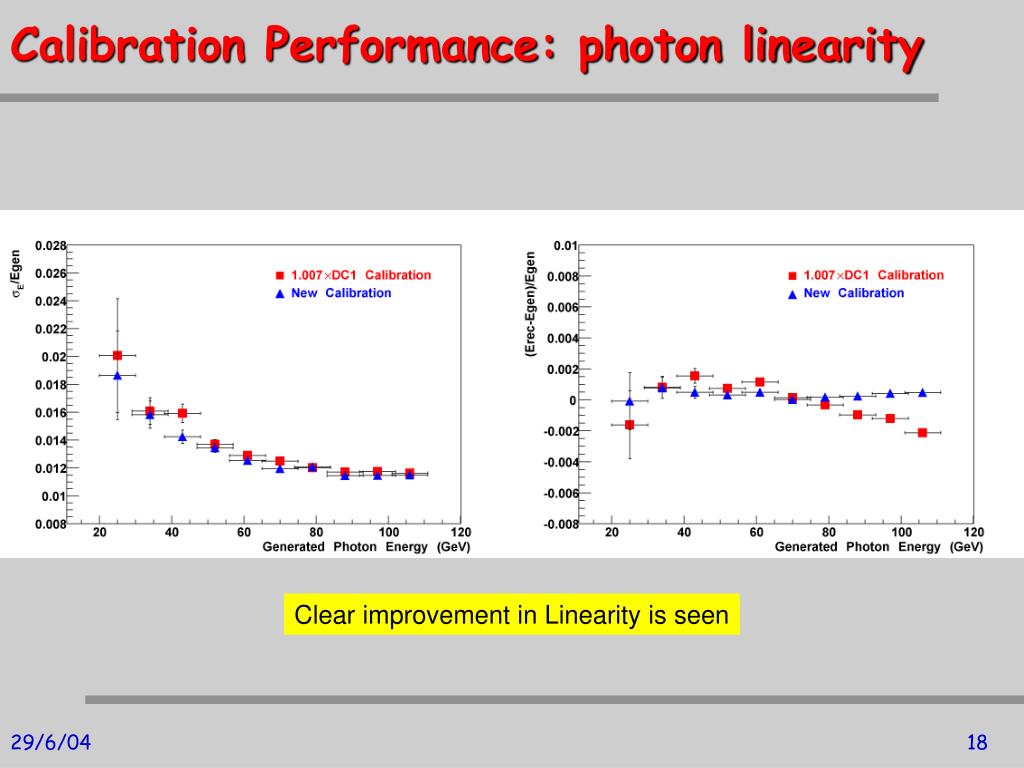 Calibration Performance: photon linearity

$\sigma_E$/Egen

0.028
0.026
0.024
0.022
0.02
0.018
0.016
0.014
0.012
0.01
0.008

1.007×DC1 Calibration
New Calibration

20 40 60 80 100 120
Generated Photon Energy (GeV)

(Erec-Egen)/Egen

0.01
0.008
0.006
0.004
0.002
0
-0.002
-0.004
-0.006
-0.008

1.007×DC1 Calibration
New Calibration

20 40 60 80 100 120
Generated Photon Energy (GeV)

Clear improvement in Linearity is seen

29/6/04

18